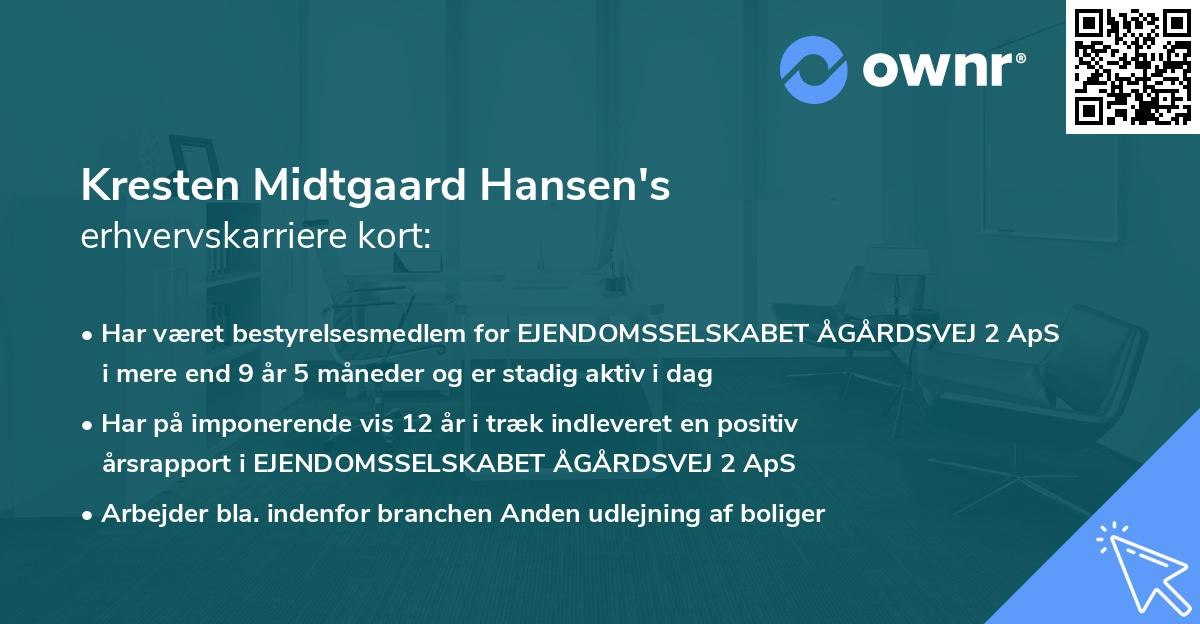 ownr®

Kresten Midtgaard Hansen's
erhvervskarriere kort:

• Har været bestyrelsesmedlem for EJENDOMSSELSKABET ÅGÅRDSVEJ 2 ApS i mere end 9 år 5 måneder og er stadig aktiv i dag

• Har på imponerende vis 12 år i træk indleveret en positiv årsrapport i EJENDOMSSELSKABET ÅGÅRDSVEJ 2 ApS

• Arbejder bla. indenfor branchen Anden udlejning af boliger